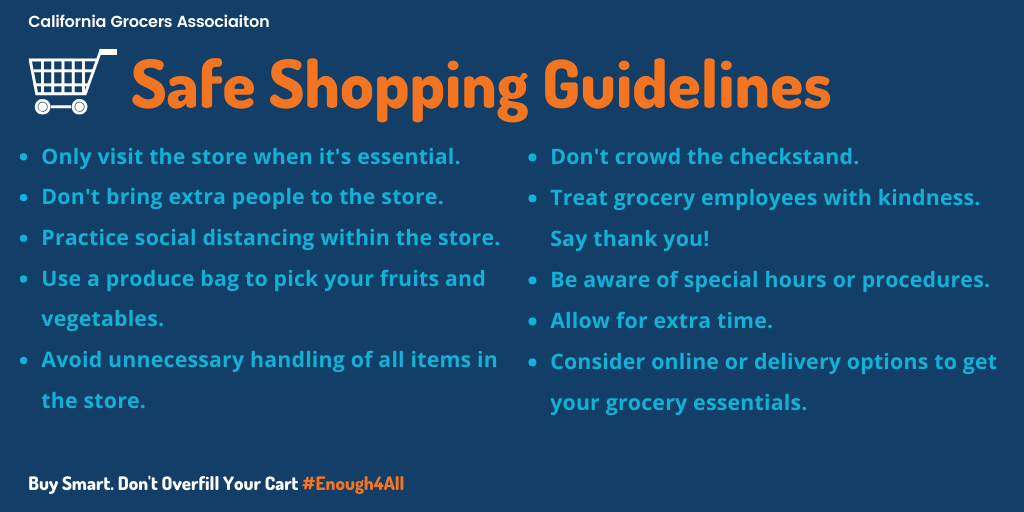 California Grocers Associaiton

Safe Shopping Guidelines

- Only visit the store when it's essential.
- Don't bring extra people to the store.
- Practice social distancing within the store.
- Use a produce bag to pick your fruits and vegetables.
- Avoid unnecessary handling of all items in the store.

- Don't crowd the checkstand.
- Treat grocery employees with kindness. Say thank you!
- Be aware of special hours or procedures.
- Allow for extra time.
- Consider online or delivery options to get your grocery essentials.

Buy Smart. Don't Overfill Your Cart #Enough4All